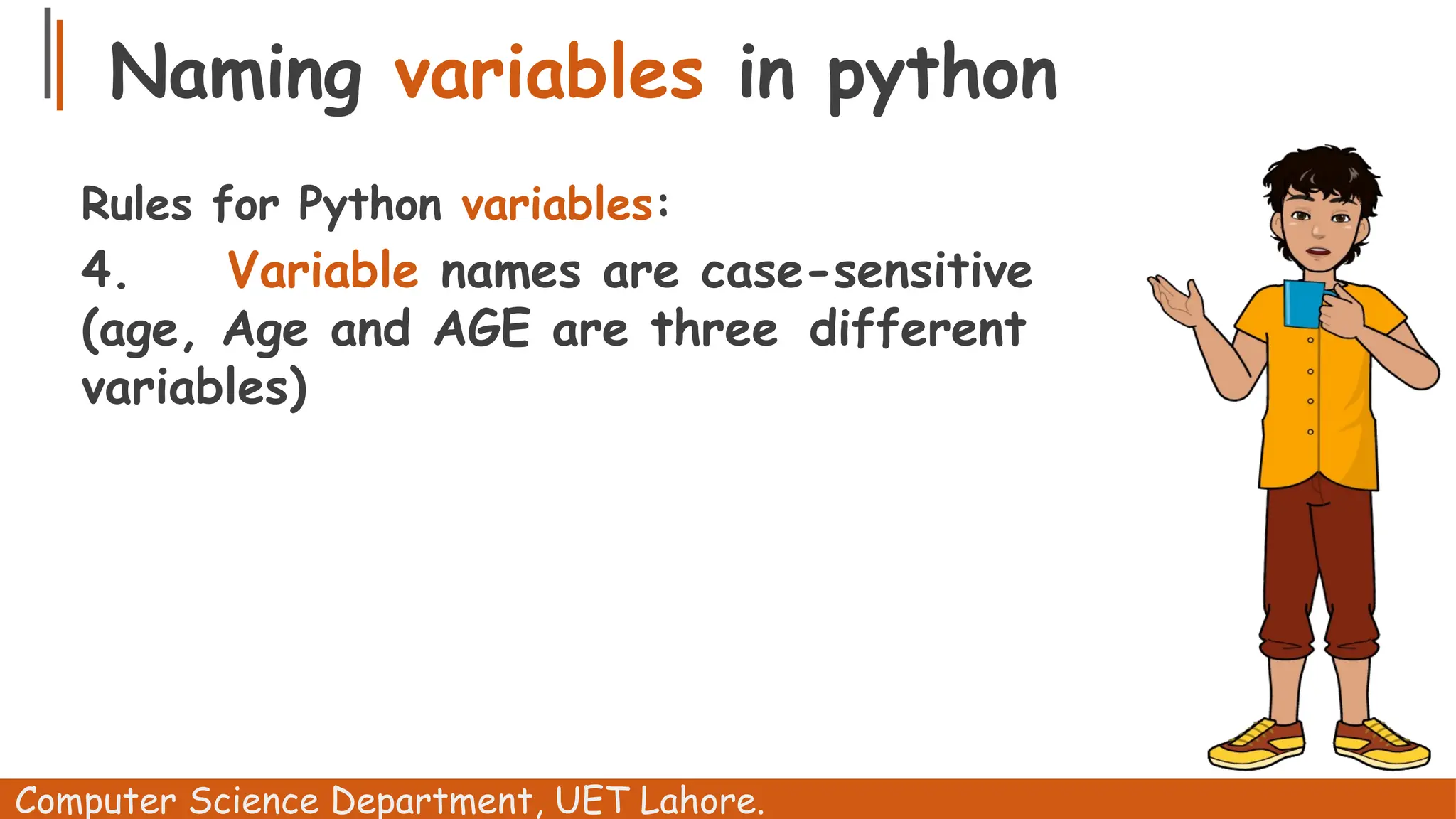 Naming variables in python

Rules for Python variables:

4. Variable names are case-sensitive (age, Age and AGE are three different variables)

Computer Science Department, UET Lahore.